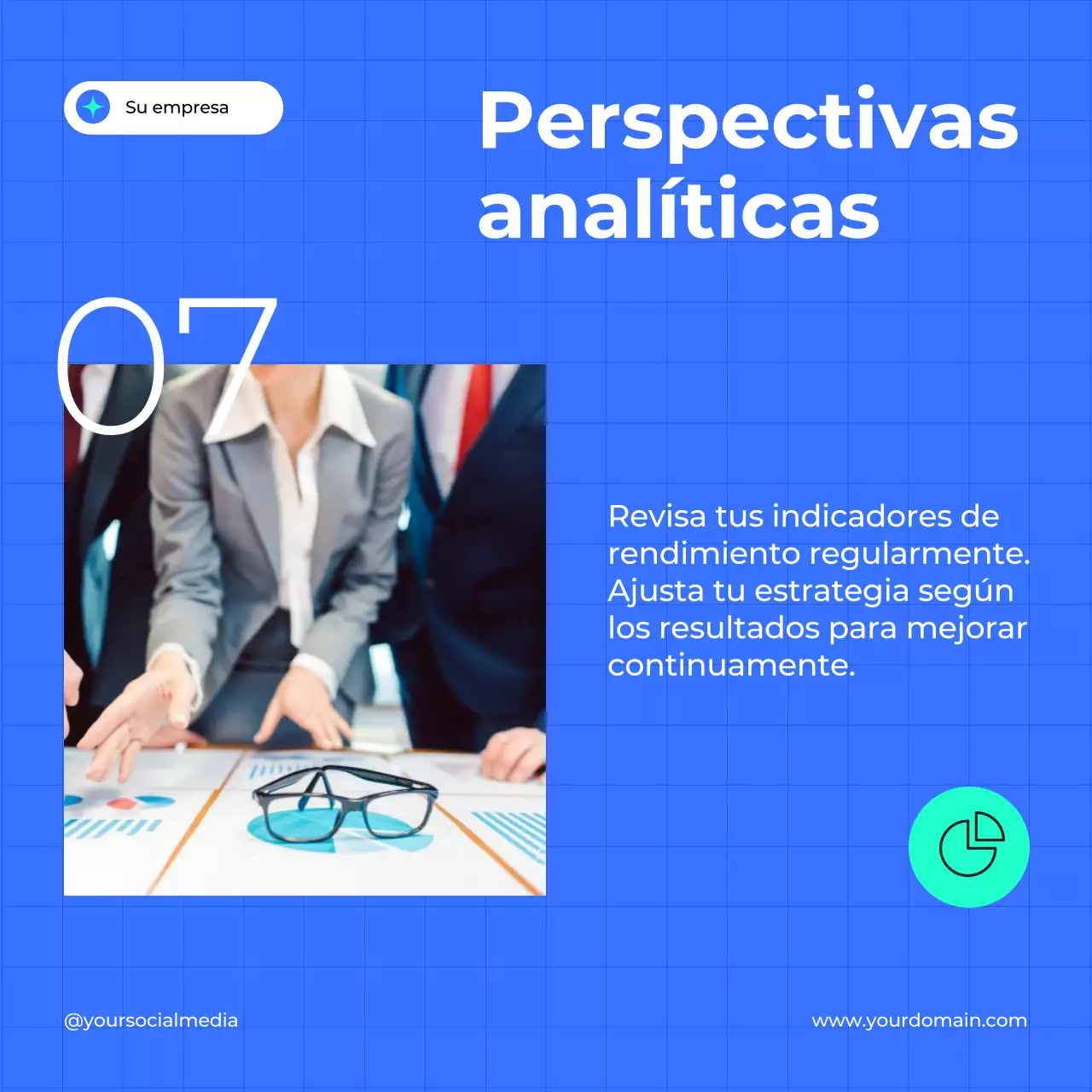 Su empresa

Perspectivas analíticas

07

Revisa tus indicadores de rendimiento regularmente. Ajusta tu estrategia según los resultados para mejorar continuamente.

@yoursocialmedia

www.yourdomain.com